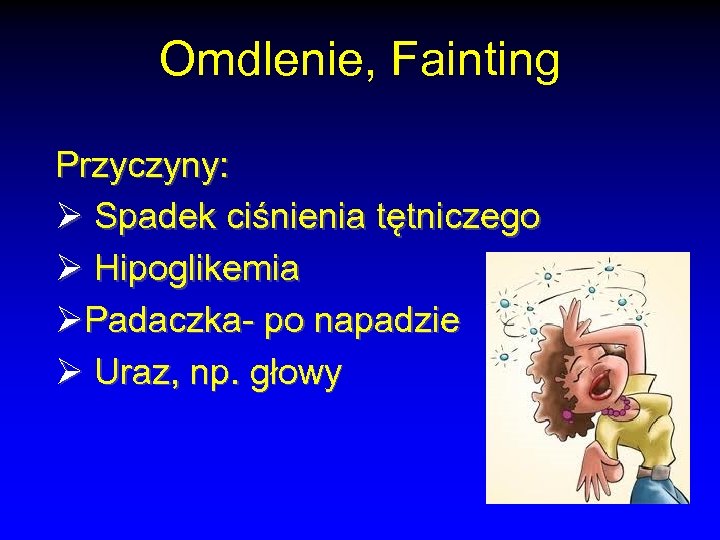 Omdlenie, Fainting

Przyczyny:
➢ Spadek ciśnienia tętniczego
➢ Hipoglikemia
➢Padaczka- po napadzie
➢ Uraz, np. głowy